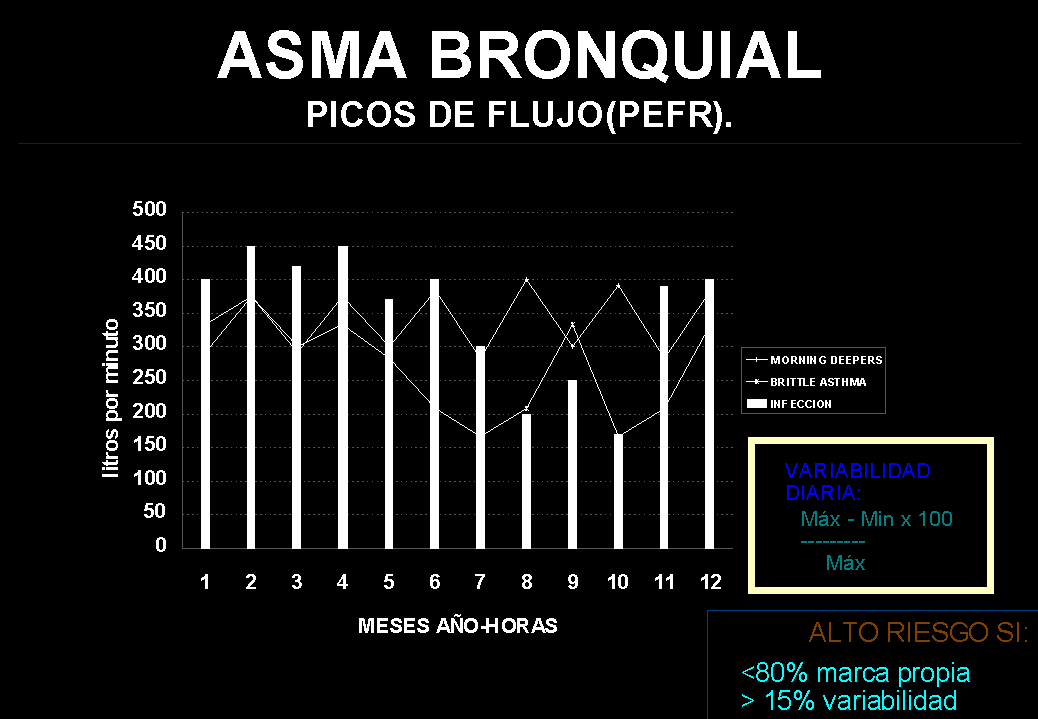 ASMA BRONQUIAL
PICOS DE FLUJO(PEFR).

500
450
400
350
300
250
200
150
100
50
0

litros por minuto

1 2 3 4 5 6 7 8 9 10 11 12

MESES AÑO-HORAS

MORNING DEEPERS
BRITTLE ASTHMA
INFECCION

VARIABILIDAD DIARIA:
Máx - Min x 100
---------
Máx

ALTO RIESGO SI:
<80% marca propia
> 15% variabilidad